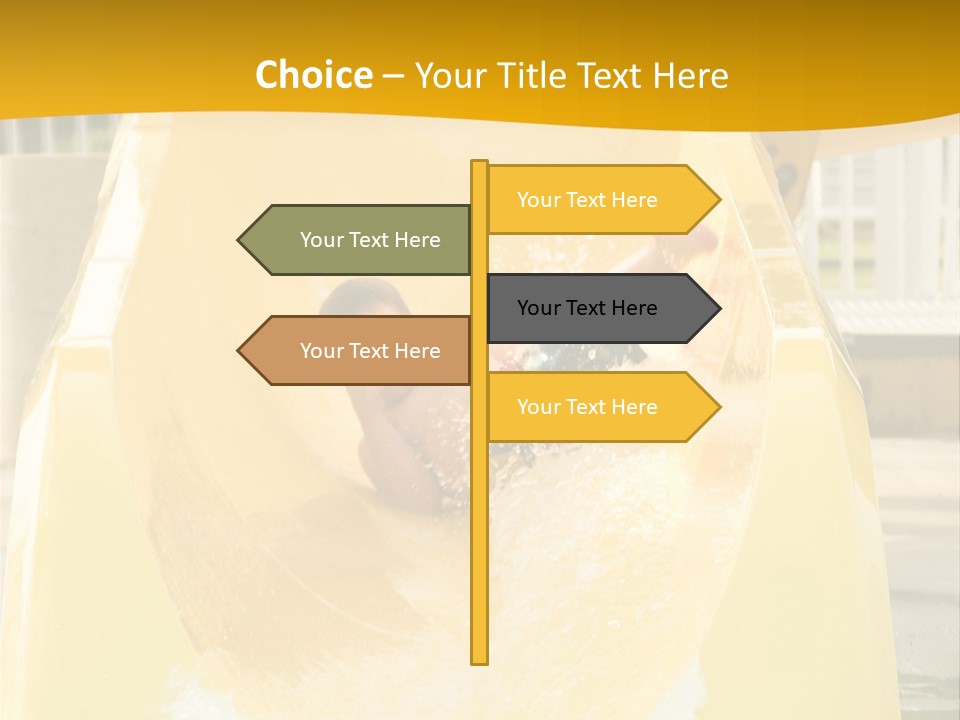 Choice – Your Title Text Here

Your Text Here

Your Text Here

Your Text Here

Your Text Here

Your Text Here